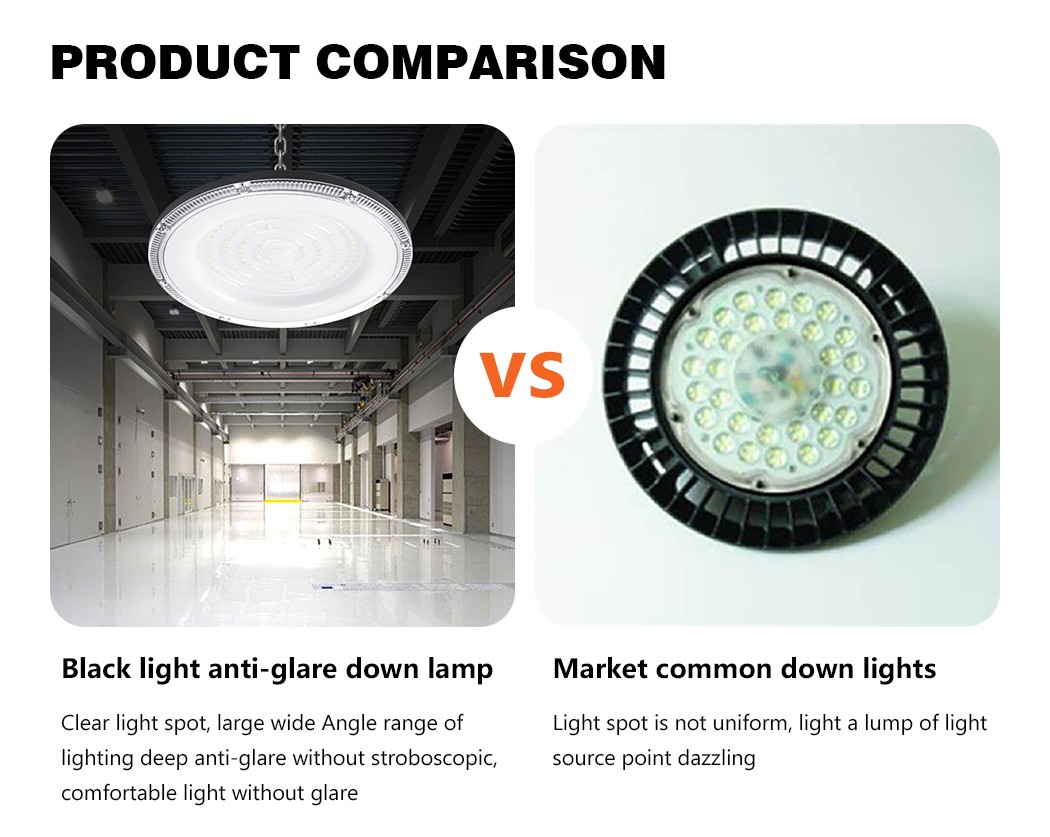 PRODUCT COMPARISON

VS

Black light anti-glare down lamp

Clear light spot, large wide Angle range of lighting deep anti-glare without stroboscopic, comfortable light without glare

Market common down lights

Light spot is not uniform, light a lump of light source point dazzling